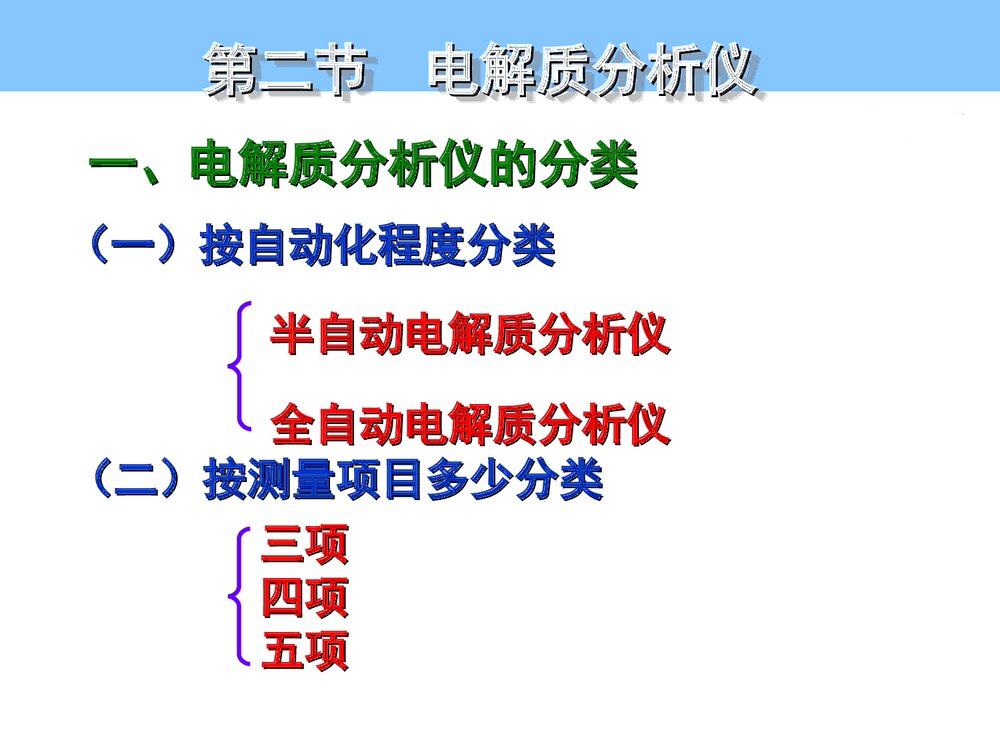 第二节　电解质分析仪

一、电解质分析仪的分类

（一）按自动化程度分类

半自动电解质分析仪

全自动电解质分析仪

（二）按测量项目多少分类

三项
四项
五项